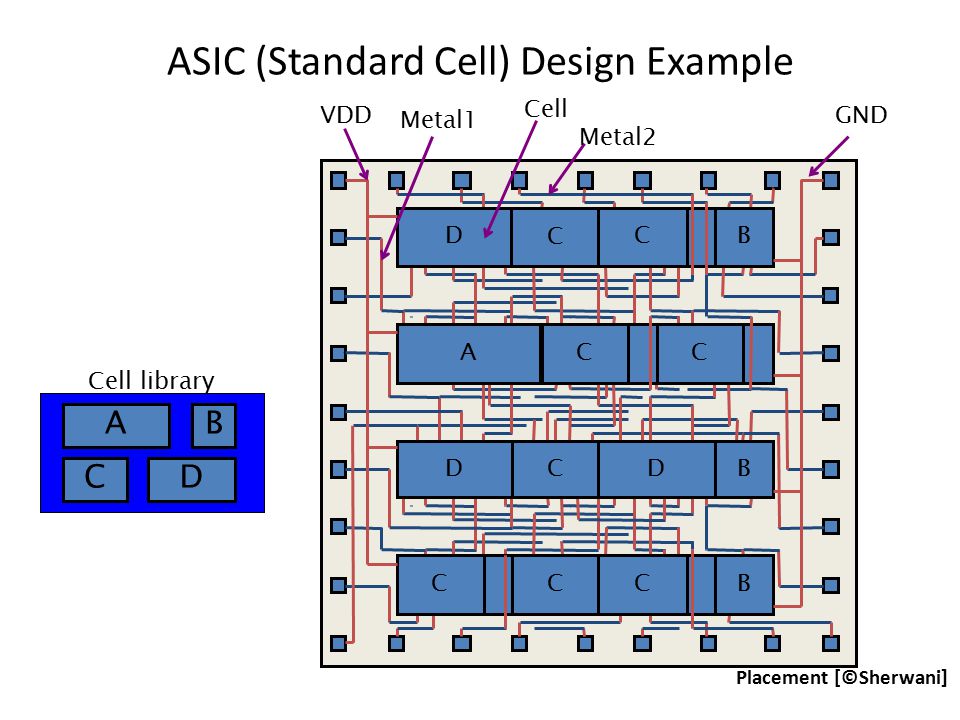 ASIC (Standard Cell) Design Example

VDD
Metal1
Cell
Metal2
GND

D C C B
A C C
D C D B
C C C B

Cell library
A B
C D

Placement [©Sherwani]